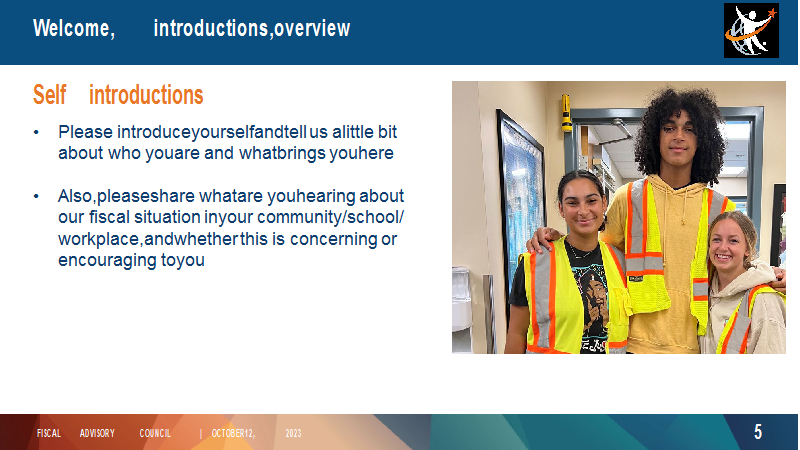 Welcome, introductions,overview

Self introductions

• Please introduceyourselfandtell us alittle bit about who youare and whatbrings youhere

• Also,pleaseshare whatare youhearing about our fiscal situation inyour community/school/ workplace,andwhether this is concerning or encouraging toyou

FISCAL ADVISORY COUNCIL | OCTOBER12, 2023

5